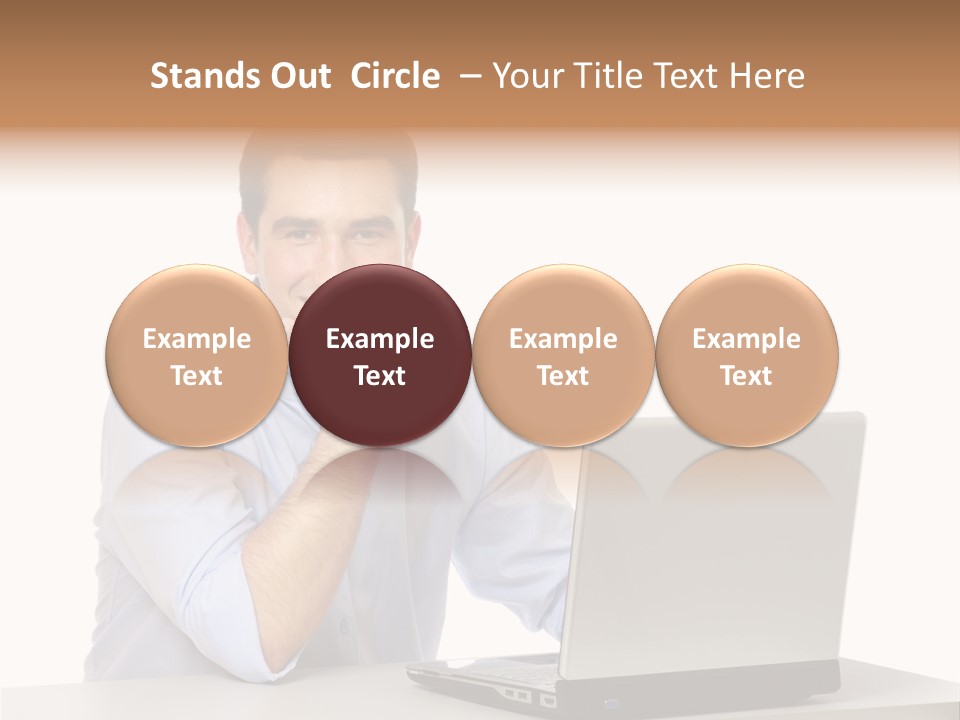 Stands Out Circle – Your Title Text Here

Example Text

Example Text

Example Text

Example Text